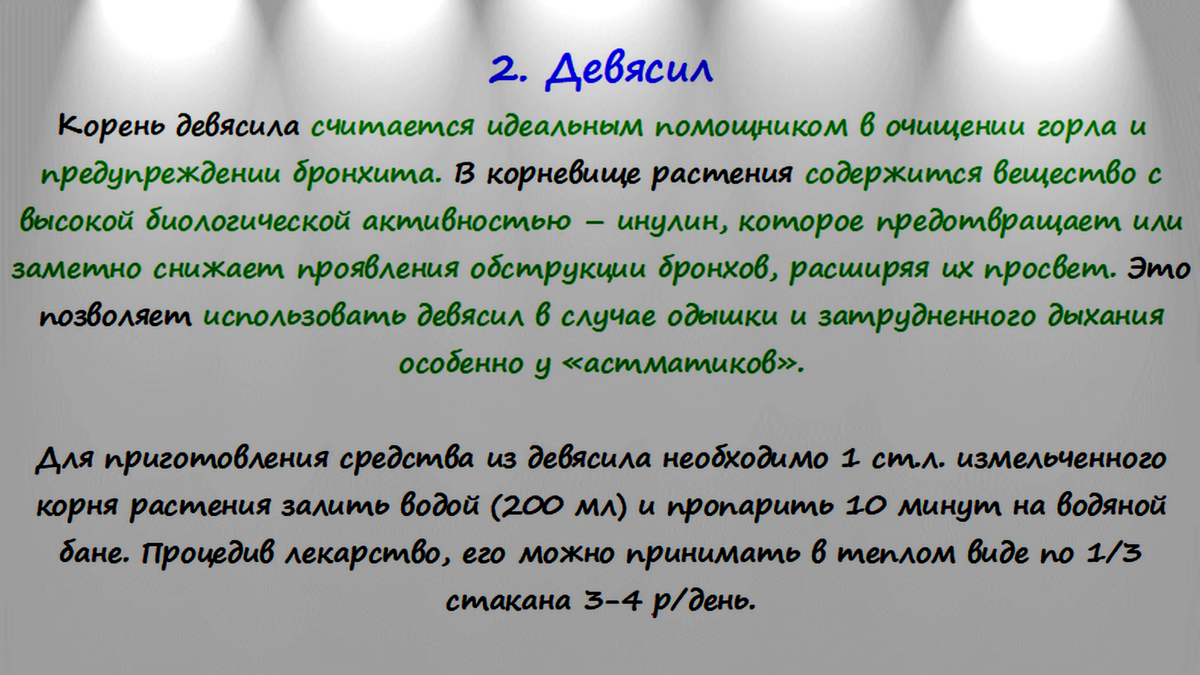 2. Девясил

Корень девясила считается идеальным помощником в очищении горла и предупреждении бронхита. В корневище растения содержится вещество с высокой биологической активностью – инулин, которое предотвращает или заметно снижает проявления обструкции бронхов, расширяя их просвет. Это позволяет использовать девясил в случае одышки и затрудненного дыхания особенно у «астматиков».

Для приготовления средства из девясила необходимо 1 ст.л. измельченного корня растения залить водой (200 мл) и пропарить 10 минут на водяной бане. Процедив лекарство, его можно принимать в теплом виде по 1/3 стакана 3-4 р/день.